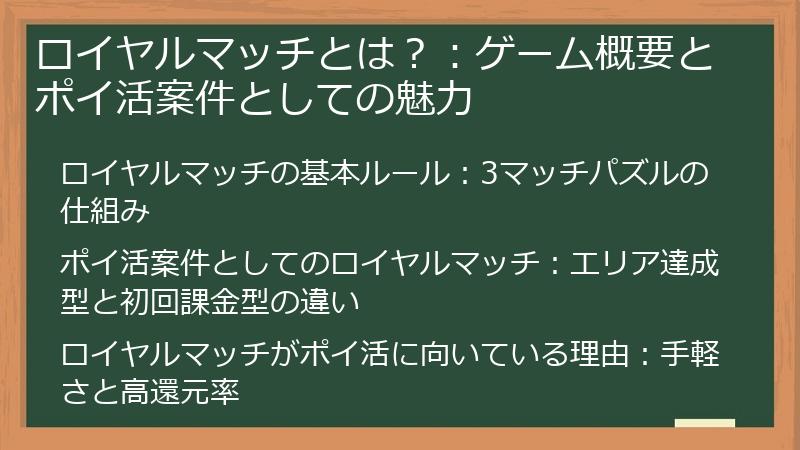 ロイヤルマッチとは？：ゲーム概要とポイ活案件としての魅力

ロイヤルマッチの基本ルール：3マッチパズルの仕組み

ポイ活案件としてのロイヤルマッチ：エリア達成型と初回課金型の違い

ロイヤルマッチがポイ活に向いている理由：手軽さと高還元率